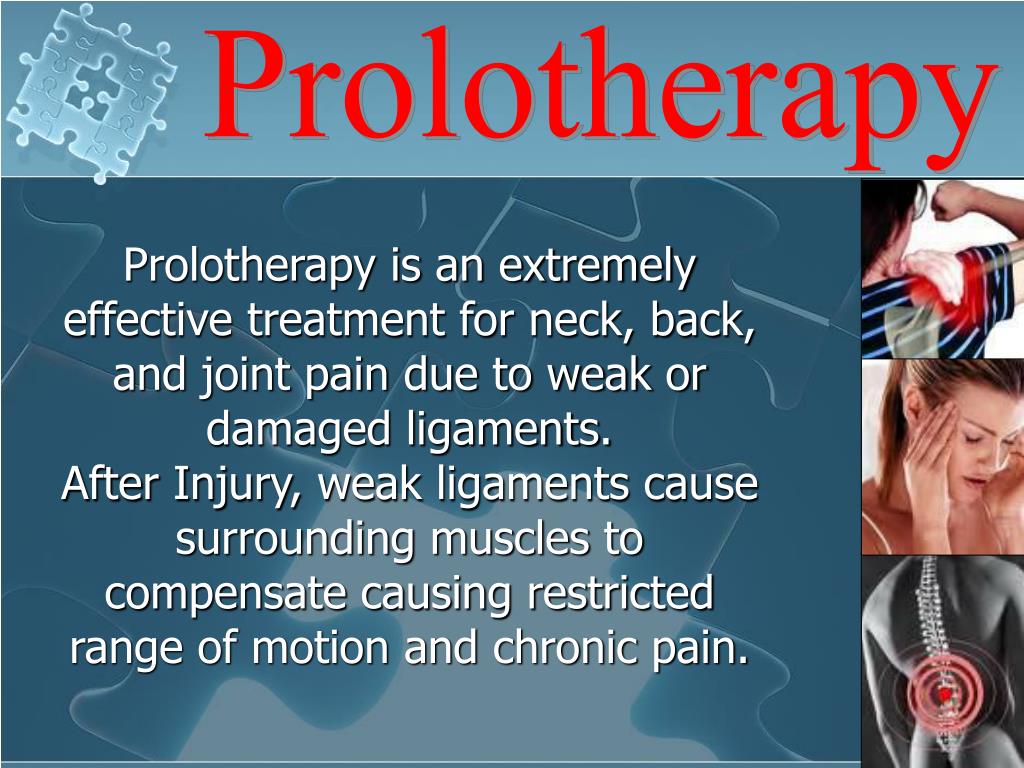 Prolotherapy

Prolotherapy is an extremely effective treatment for neck, back, and joint pain due to weak or damaged ligaments.
After Injury, weak ligaments cause surrounding muscles to compensate causing restricted range of motion and chronic pain.